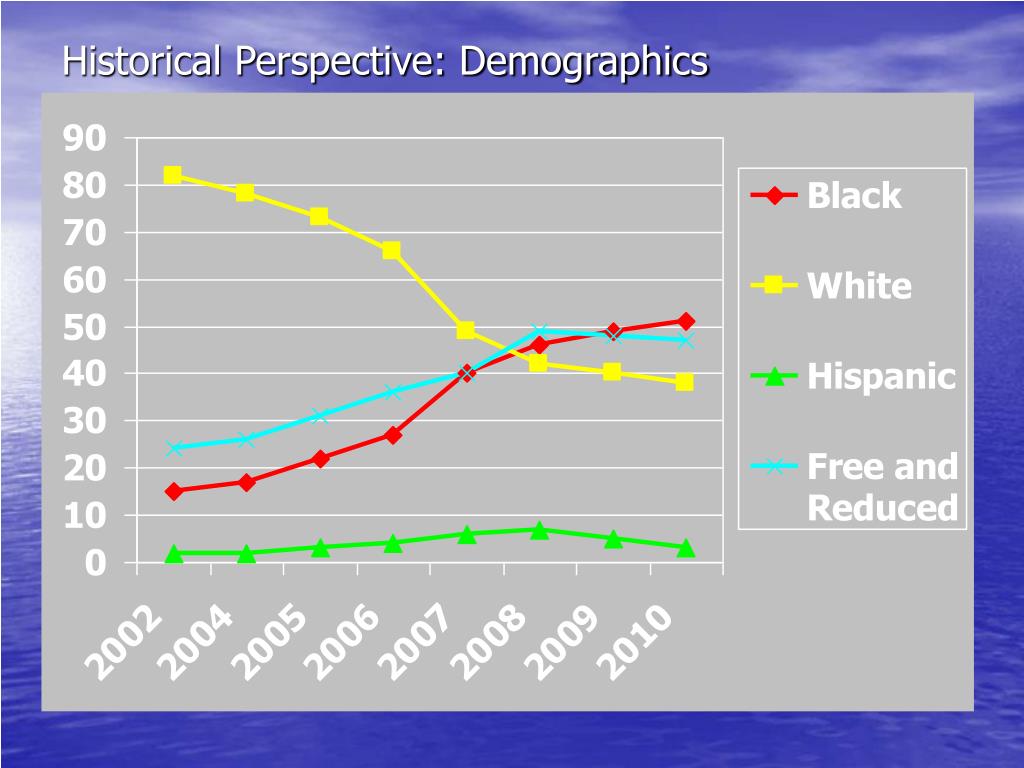 Historical Perspective: Demographics

90
80
70
60
50
40
30
20
10
0

2002
2004
2005
2006
2007
2008
2009
2010

Black
White
Hispanic
Free and Reduced